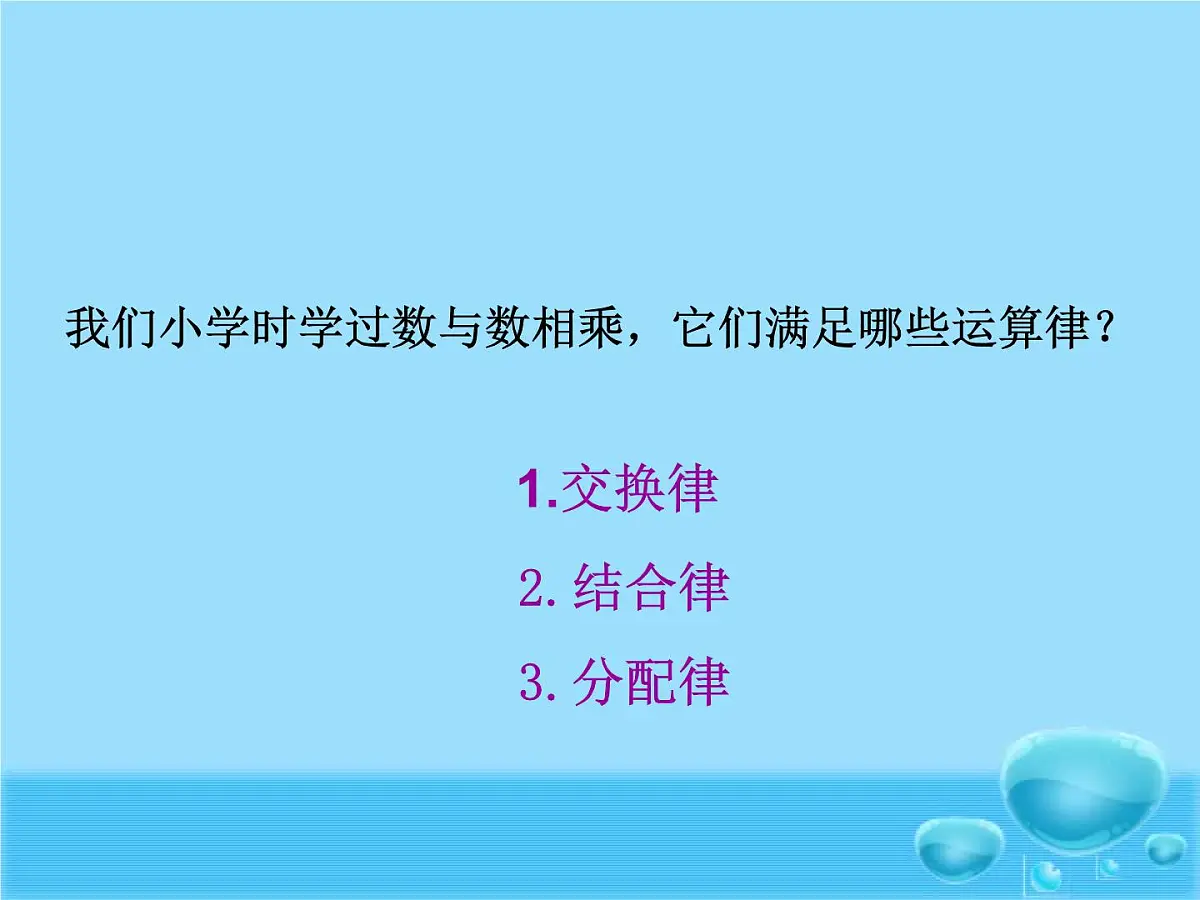 我们小学时学过数与数相乘，它们满足哪些运算律？

1.交换律

2.结合律

3.分配律